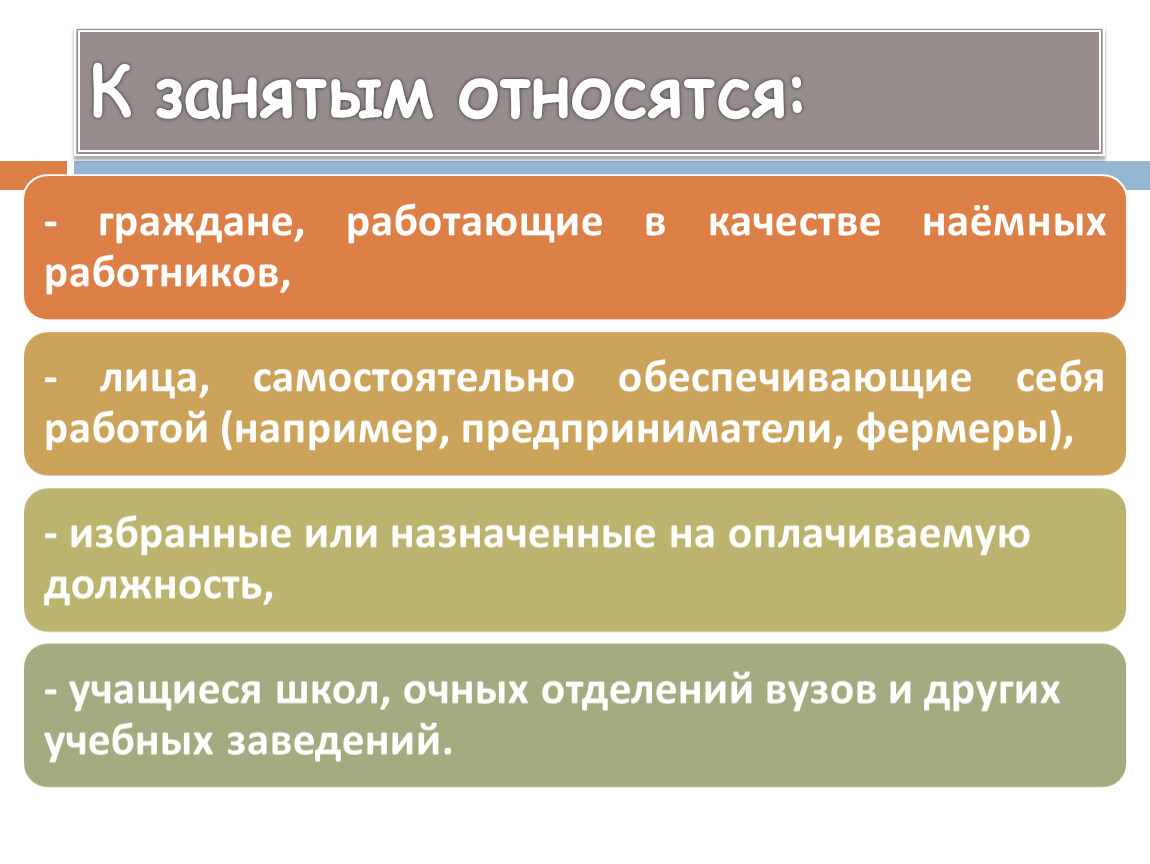 К занятым относятся:

- граждане, работающие в качестве наёмных работников,

- лица, самостоятельно обеспечивающие себя работой (например, предприниматели, фермеры),

- избранные или назначенные на оплачиваемую должность,

- учащиеся школ, очных отделений вузов и других учебных заведений.